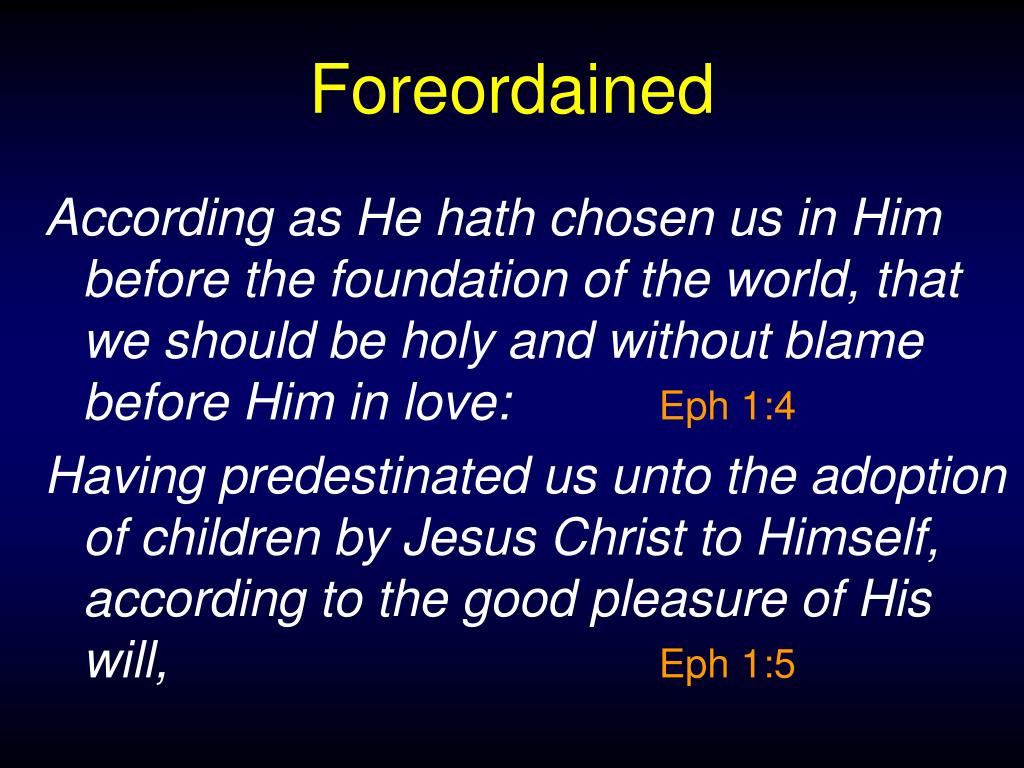 Foreordained

According as He hath chosen us in Him before the foundation of the world, that we should be holy and without blame before Him in love: Eph 1:4

Having predestinated us unto the adoption of children by Jesus Christ to Himself, according to the good pleasure of His will, Eph 1:5